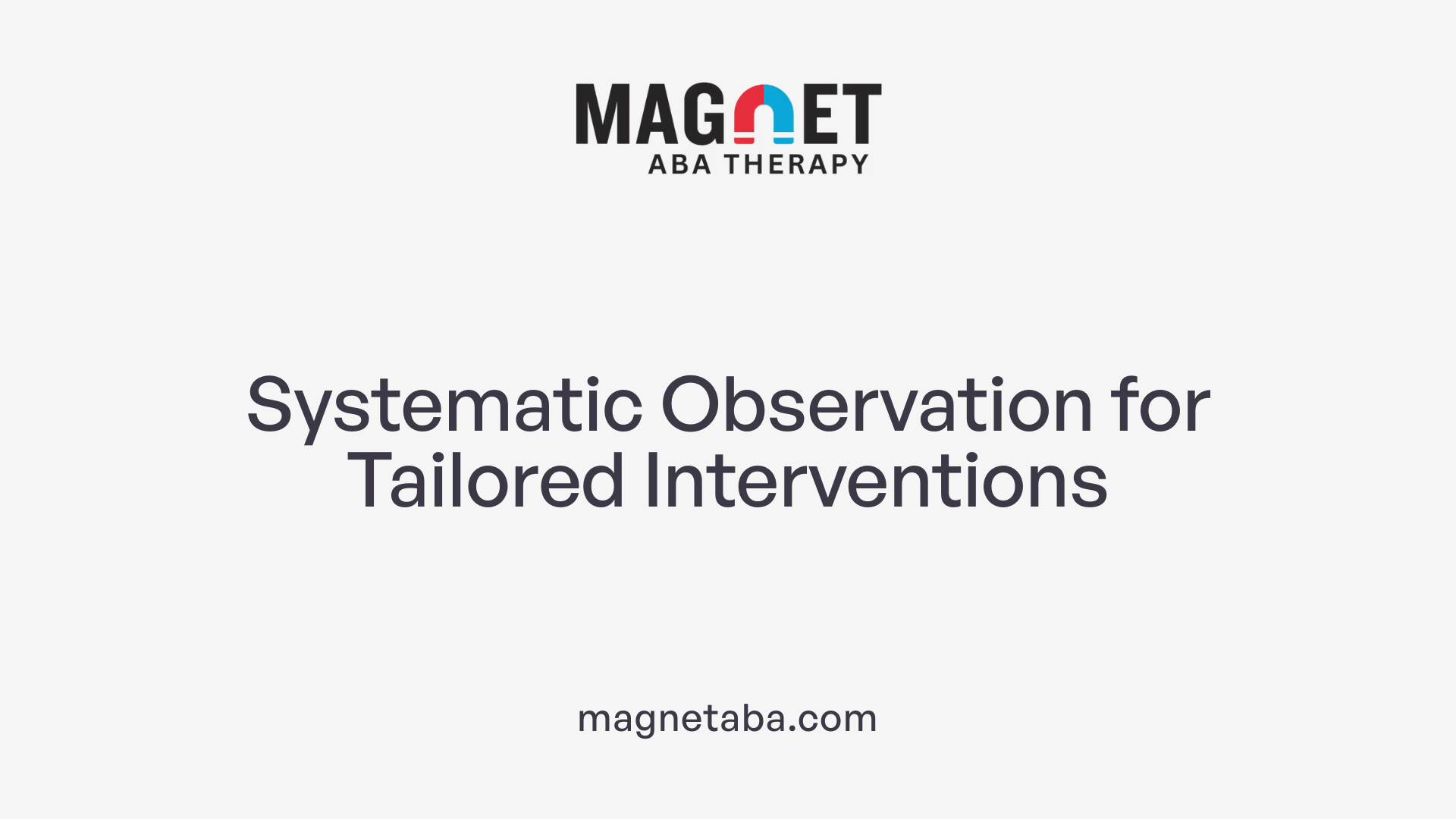 MAGNET
ABA THERAPY

Systematic Observation for Tailored Interventions

magnetaba.com